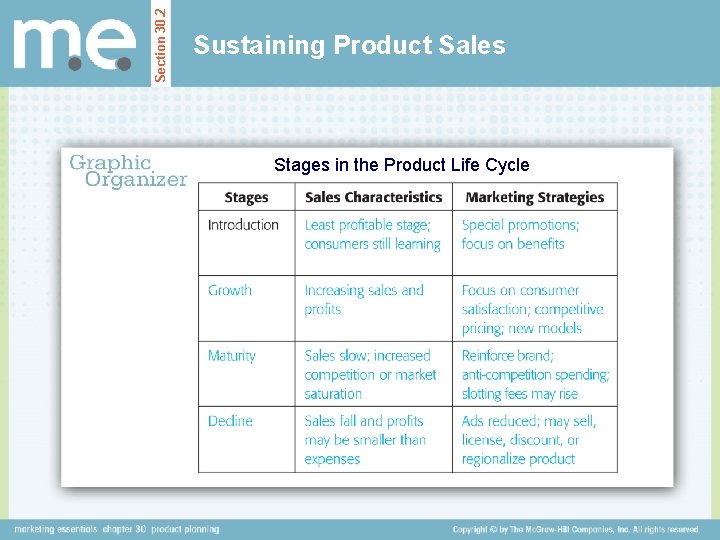 m.e.

Section 30.2

Sustaining Product Sales

Graphic Organizer

Stages in the Product Life Cycle

| Stages | Sales Characteristics | Marketing Strategies |
|---|---|---|
| Introduction | Least profitable stage; consumers still learning | Special promotions; focus on benefits |
| Growth | Increasing sales and profits | Focus on consumer satisfaction; competitive pricing; new models |
| Maturity | Sales slow; increased competition or market saturation | Reinforce brand; anti-competition spending; slotting fees may rise |
| Decline | Sales fall and profits may be smaller than expenses | Ads reduced; may sell, license, discount, or regionalize product |

marketing essentials chapter 30 product planning

Copyright © by The McGraw-Hill Companies, Inc. All rights reserved.